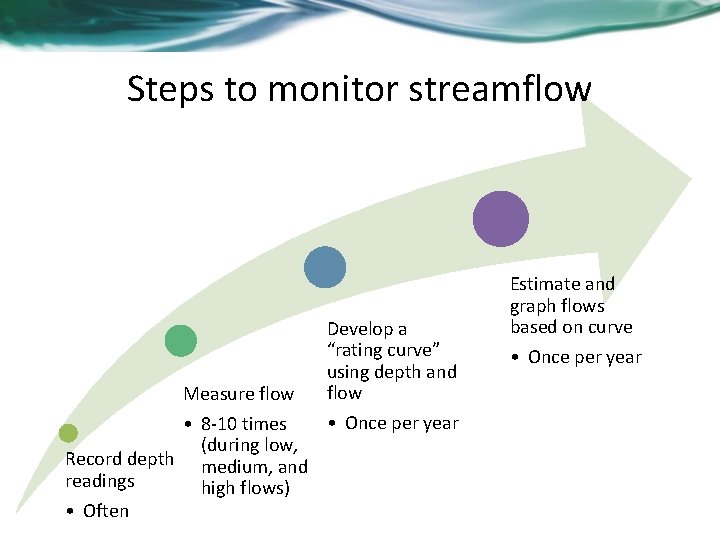 Steps to monitor streamflow

Record depth readings

• Often

Measure flow

• 8-10 times (during low, medium, and high flows)

Develop a “rating curve” using depth and flow

• Once per year

Estimate and graph flows based on curve

• Once per year